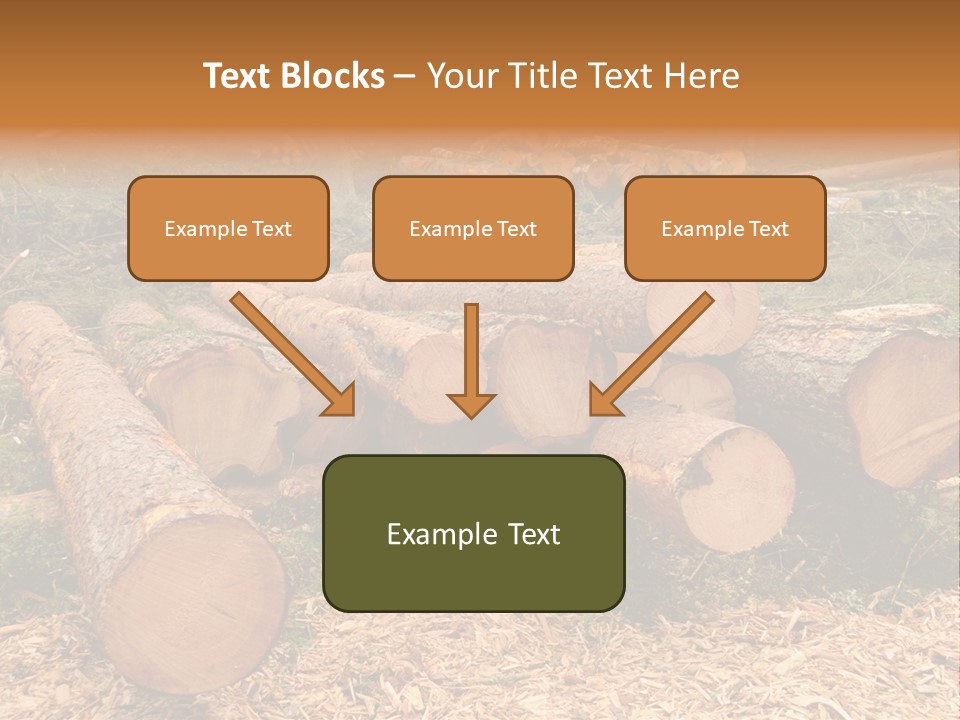 Text Blocks – Your Title Text Here

Example Text

Example Text

Example Text

Example Text